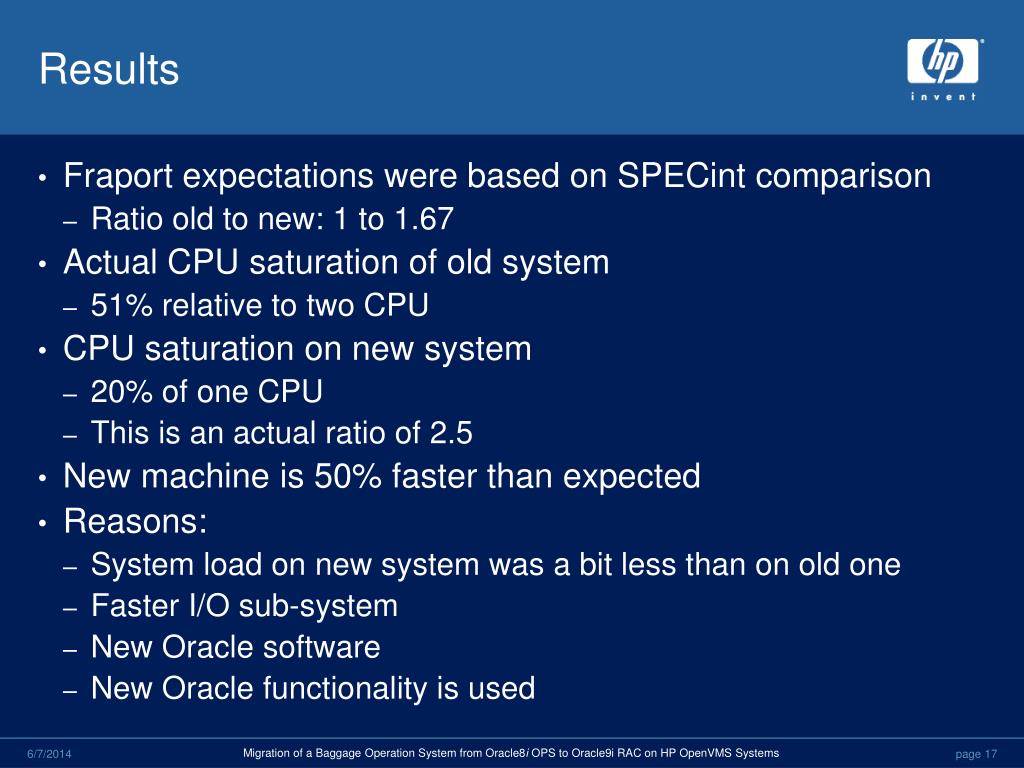 Results

hp
invent

• Fraport expectations were based on SPECint comparison
– Ratio old to new: 1 to 1.67
• Actual CPU saturation of old system
– 51% relative to two CPU
• CPU saturation on new system
– 20% of one CPU
– This is an actual ratio of 2.5
• New machine is 50% faster than expected
• Reasons:
– System load on new system was a bit less than on old one
– Faster I/O sub-system
– New Oracle software
– New Oracle functionality is used

6/7/2014 Migration of a Baggage Operation System from Oracle8i OPS to Oracle9i RAC on HP OpenVMS Systems page 17